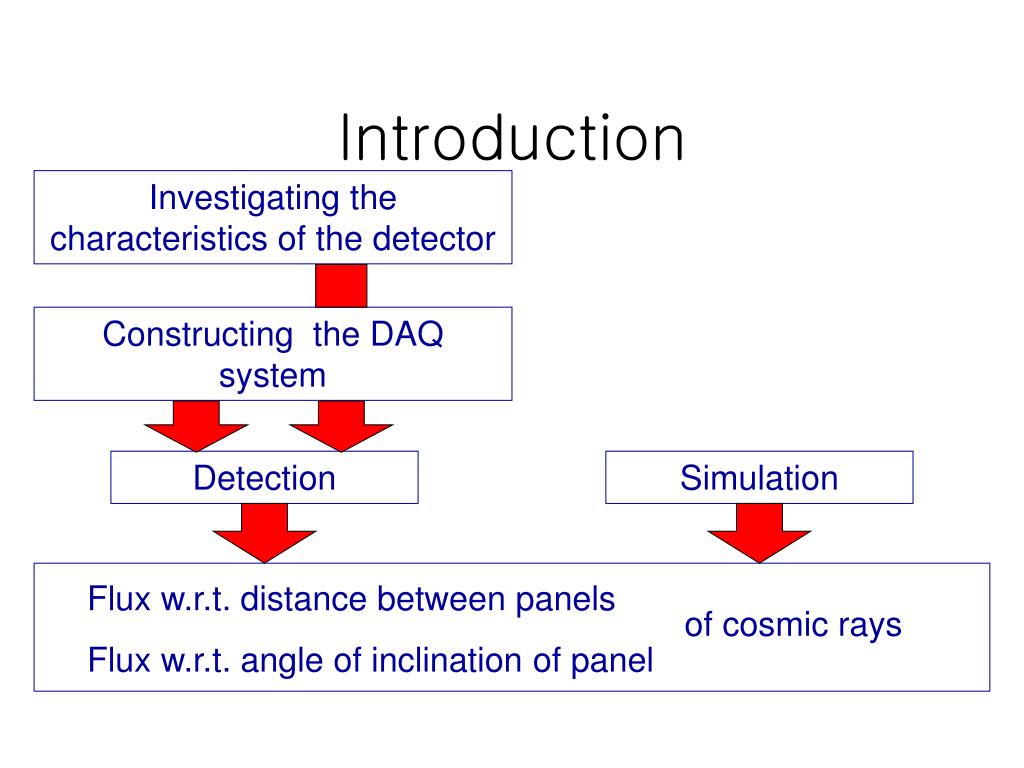 Introduction

Investigating the characteristics of the detector

Constructing  the DAQ system

Detection

Simulation

Flux w.r.t. distance between panels

Flux w.r.t. angle of inclination of panel

of cosmic rays